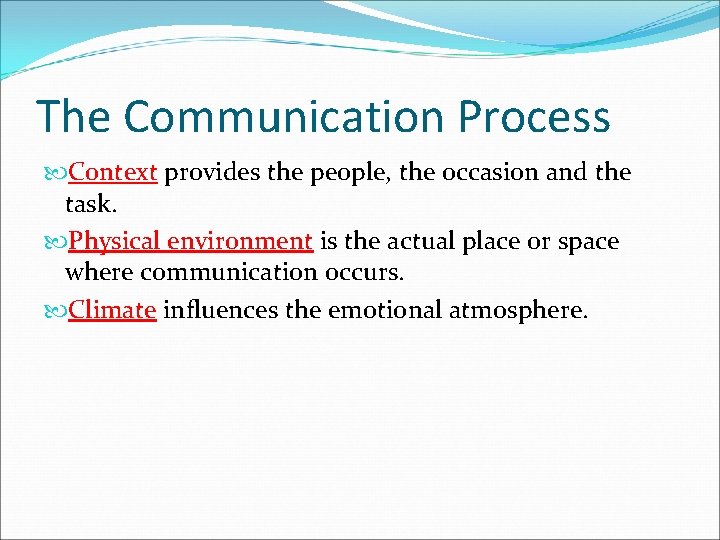 The Communication Process

Context provides the people, the occasion and the task.

Physical environment is the actual place or space where communication occurs.

Climate influences the emotional atmosphere.